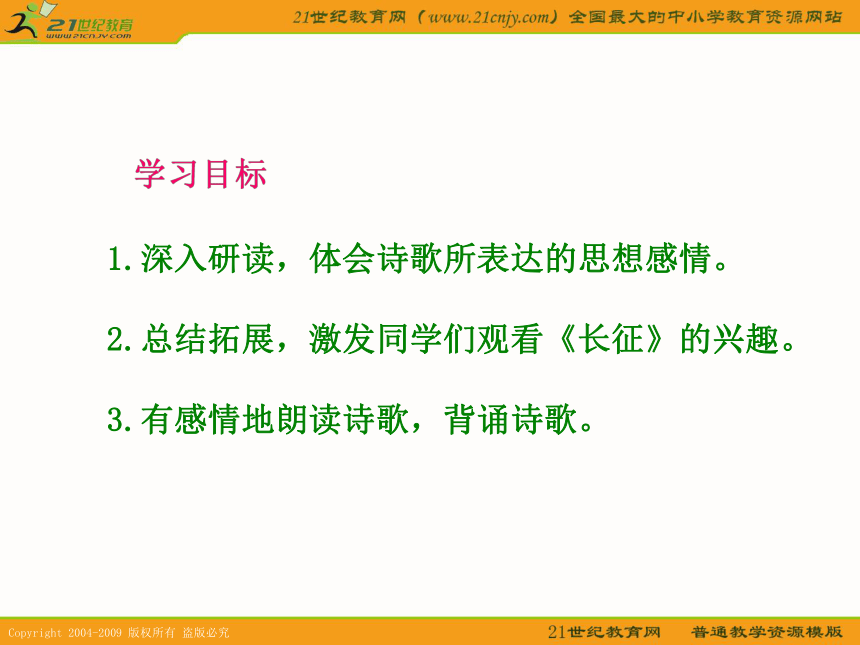 21世纪教育
www.21cnjy.com

21世纪教育网（www.21cnjy.com）全国最大的中小学教育资源网站

学习目标

1.深入研读，体会诗歌所表达的思想感情。

2.总结拓展，激发同学们观看《长征》的兴趣。

3.有感情地朗读诗歌，背诵诗歌。

Copyright 2004-2009 版权所有 盗版必究

21世纪教育网 普通教学资源模版